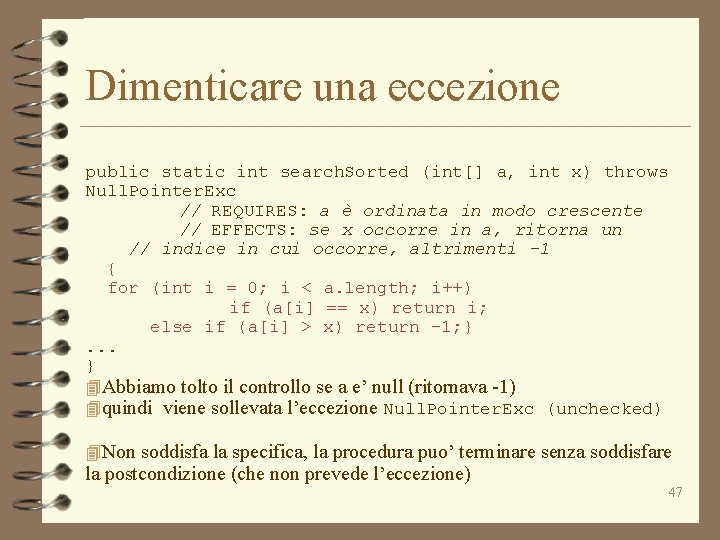 Dimenticare una eccezione

public static int searchSorted (int[] a, int x) throws NullPointerExc
// REQUIRES: a è ordinata in modo crescente
// EFFECTS: se x occorre in a, ritorna un
// indice in cui occorre, altrimenti -1
{
for (int i = 0; i < a.length; i++)
if (a[i] == x) return i;
else if (a[i] > x) return -1;}
...
}

Abbiamo tolto il controllo se a e' null (ritornava -1)
quindi viene sollevata l'eccezione NullPointerExc (unchecked)

Non soddisfa la specifica, la procedura puo' terminare senza soddisfare la postcondizione (che non prevede l'eccezione)

47